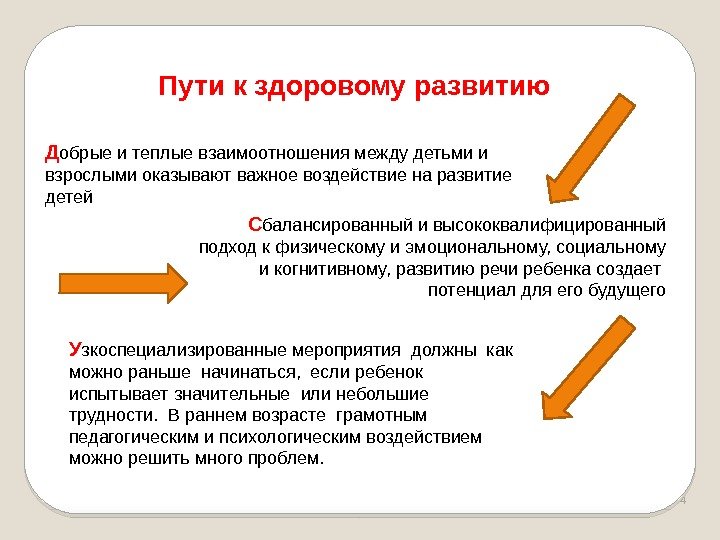 Пути к здоровому развитию

Добрые и теплые взаимоотношения между детьми и взрослыми оказывают важное воздействие на развитие детей

Сбалансированный и высококвалифицированный подход к физическому и эмоциональному, социальному и когнитивному, развитию речи ребенка создает потенциал для его будущего

Узкоспециализированные мероприятия должны как можно раньше начинаться, если ребенок испытывает значительные или небольшие трудности. В раннем возрасте грамотным педагогическим и психологическим воздействием можно решить много проблем.

4